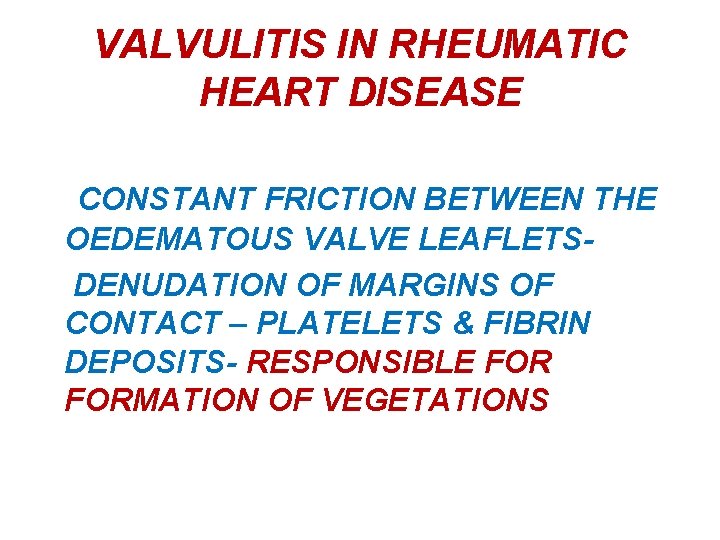 VALVULITIS IN RHEUMATIC HEART DISEASE

CONSTANT FRICTION BETWEEN THE OEDEMATOUS VALVE LEAFLETS-

DENUDATION OF MARGINS OF CONTACT – PLATELETS & FIBRIN DEPOSITS- RESPONSIBLE FOR FORMATION OF VEGETATIONS